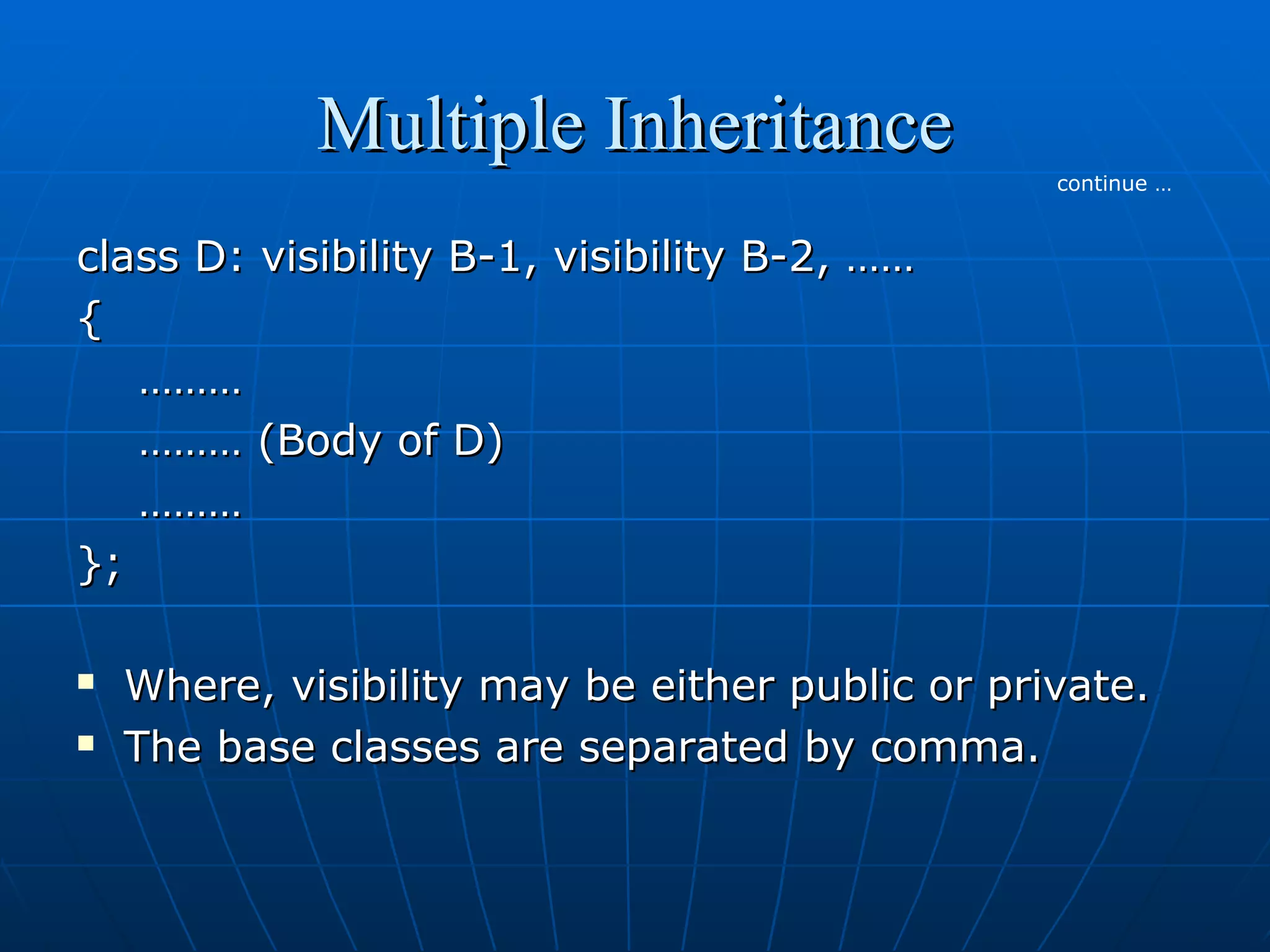 Multiple Inheritance

continue …

class D: visibility B-1, visibility B-2, ……
{
………
……… (Body of D)
………
};

▪ Where, visibility may be either public or private.
▪ The base classes are separated by comma.